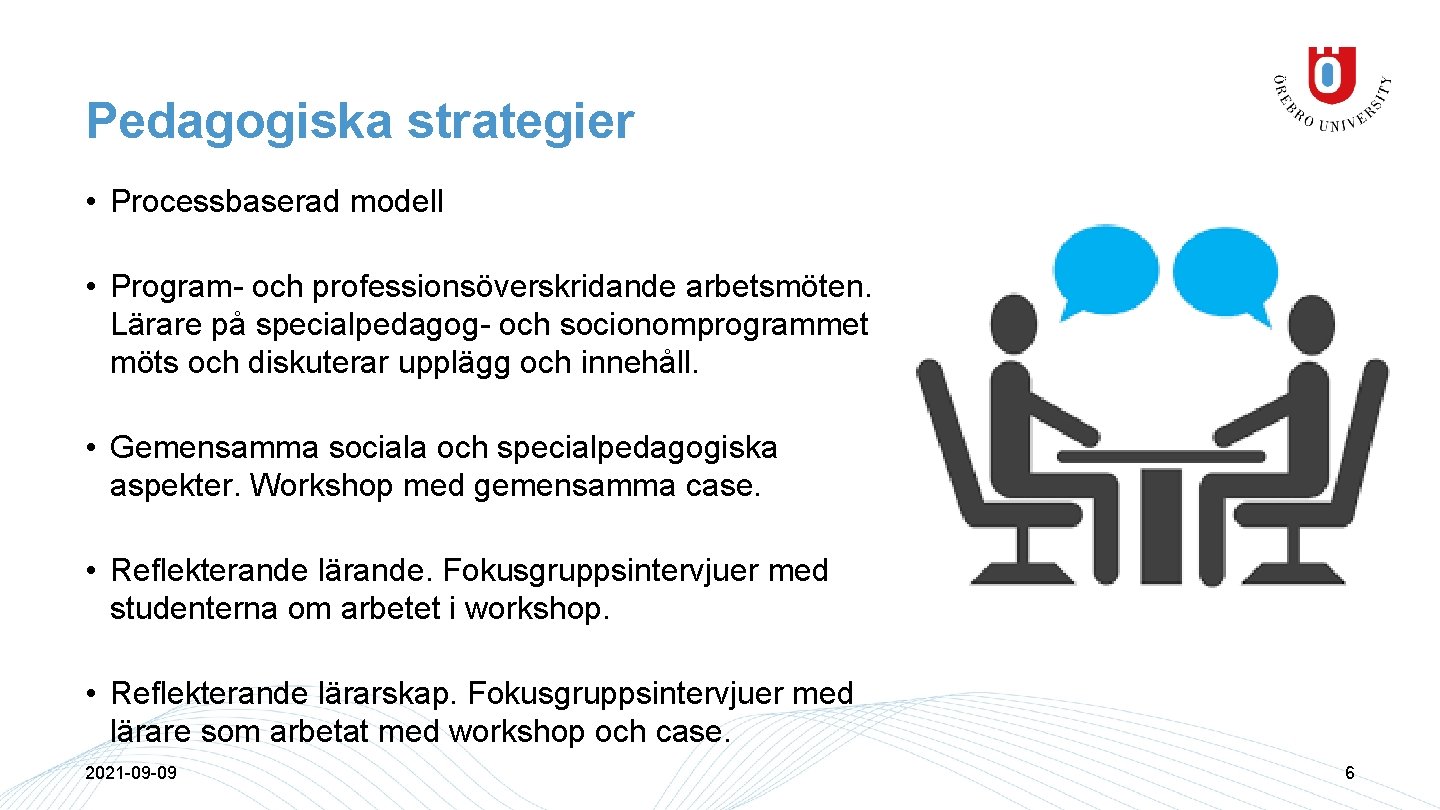 ÖREBRO UNIVERSITY

Pedagogiska strategier

• Processbaserad modell

• Program- och professionsöverskridande arbetsmöten. Lärare på specialpedagog- och socionomprogrammet möts och diskuterar upplägg och innehåll.

• Gemensamma sociala och specialpedagogiska aspekter. Workshop med gemensamma case.

• Reflekterande lärande. Fokusgruppsintervjuer med studenterna om arbetet i workshop.

• Reflekterande lärarskap. Fokusgruppsintervjuer med lärare som arbetat med workshop och case.

2021-09-09

6